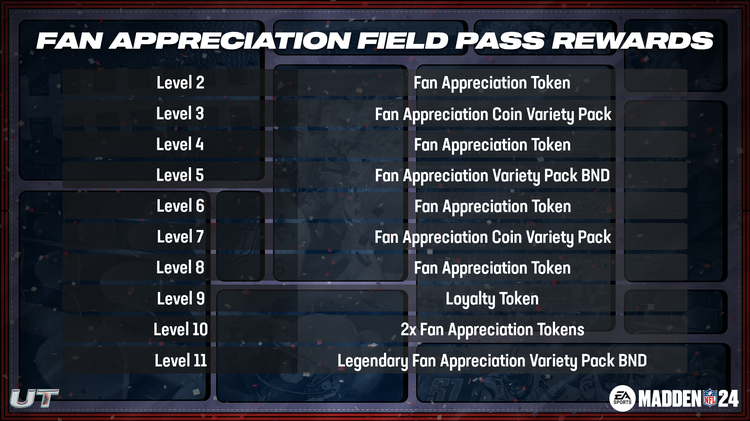 FAN APPRECIATION FIELD PASS REWARDS

| | |
|---|---|
| Level 2 | Fan Appreciation Token |
| Level 3 | Fan Appreciation Coin Variety Pack |
| Level 4 | Fan Appreciation Token |
| Level 5 | Fan Appreciation Variety Pack BND |
| Level 6 | Fan Appreciation Token |
| Level 7 | Fan Appreciation Coin Variety Pack |
| Level 8 | Fan Appreciation Token |
| Level 9 | Loyalty Token |
| Level 10 | 2x Fan Appreciation Tokens |
| Level 11 | Legendary Fan Appreciation Variety Pack BND |

UT

EA SPORTS MADDEN NFL 24